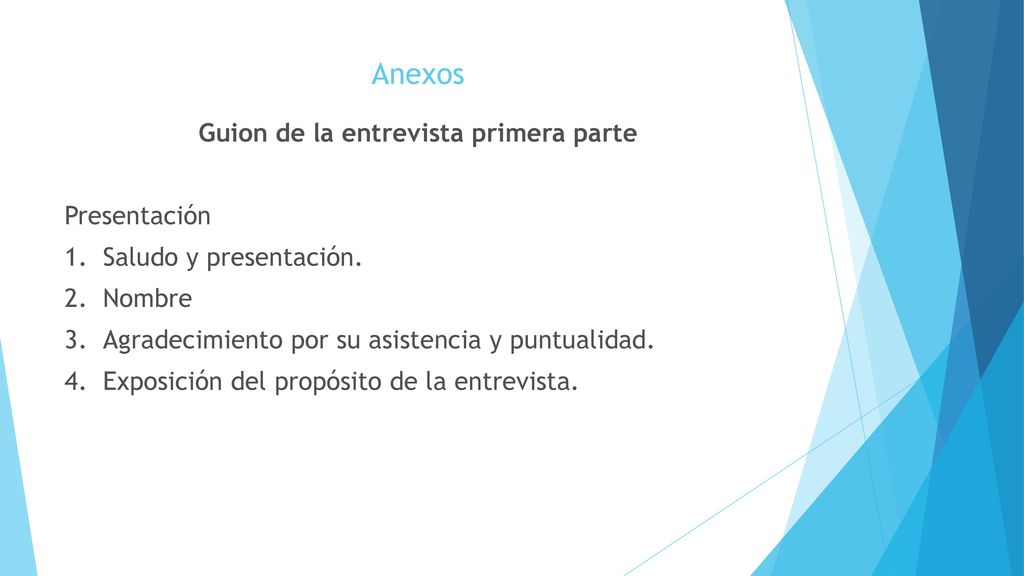 Anexos

Guion de la entrevista primera parte

Presentación
1. Saludo y presentación.
2. Nombre
3. Agradecimiento por su asistencia y puntualidad.
4. Exposición del propósito de la entrevista.